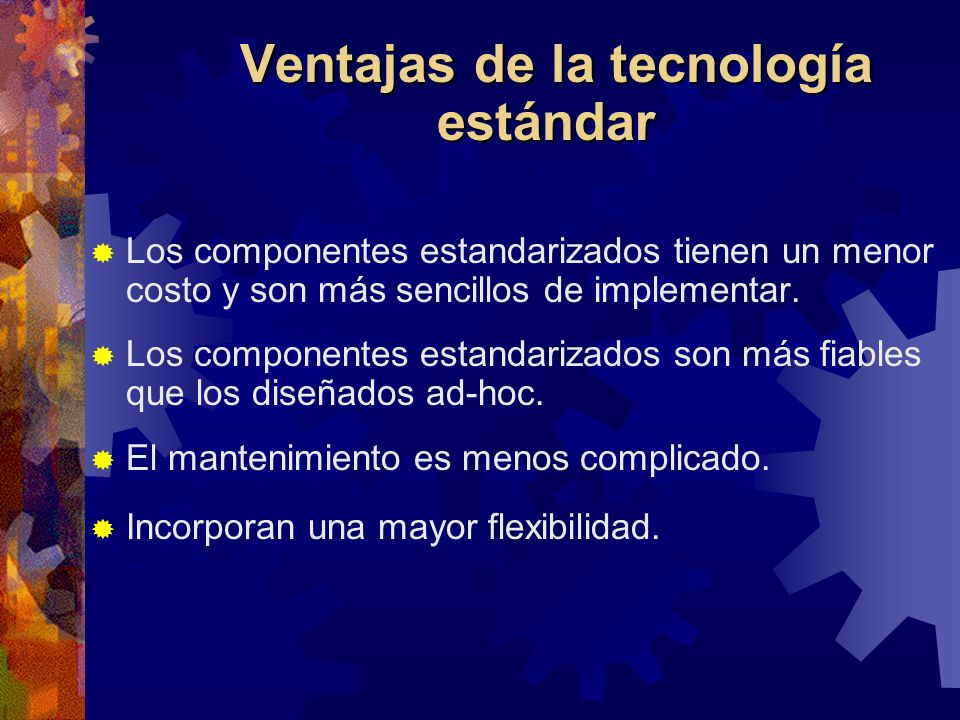 Ventajas de la tecnología estándar

Los componentes estandarizados tienen un menor costo y son más sencillos de implementar.

Los componentes estandarizados son más fiables que los diseñados ad-hoc.

El mantenimiento es menos complicado.

Incorporan una mayor flexibilidad.